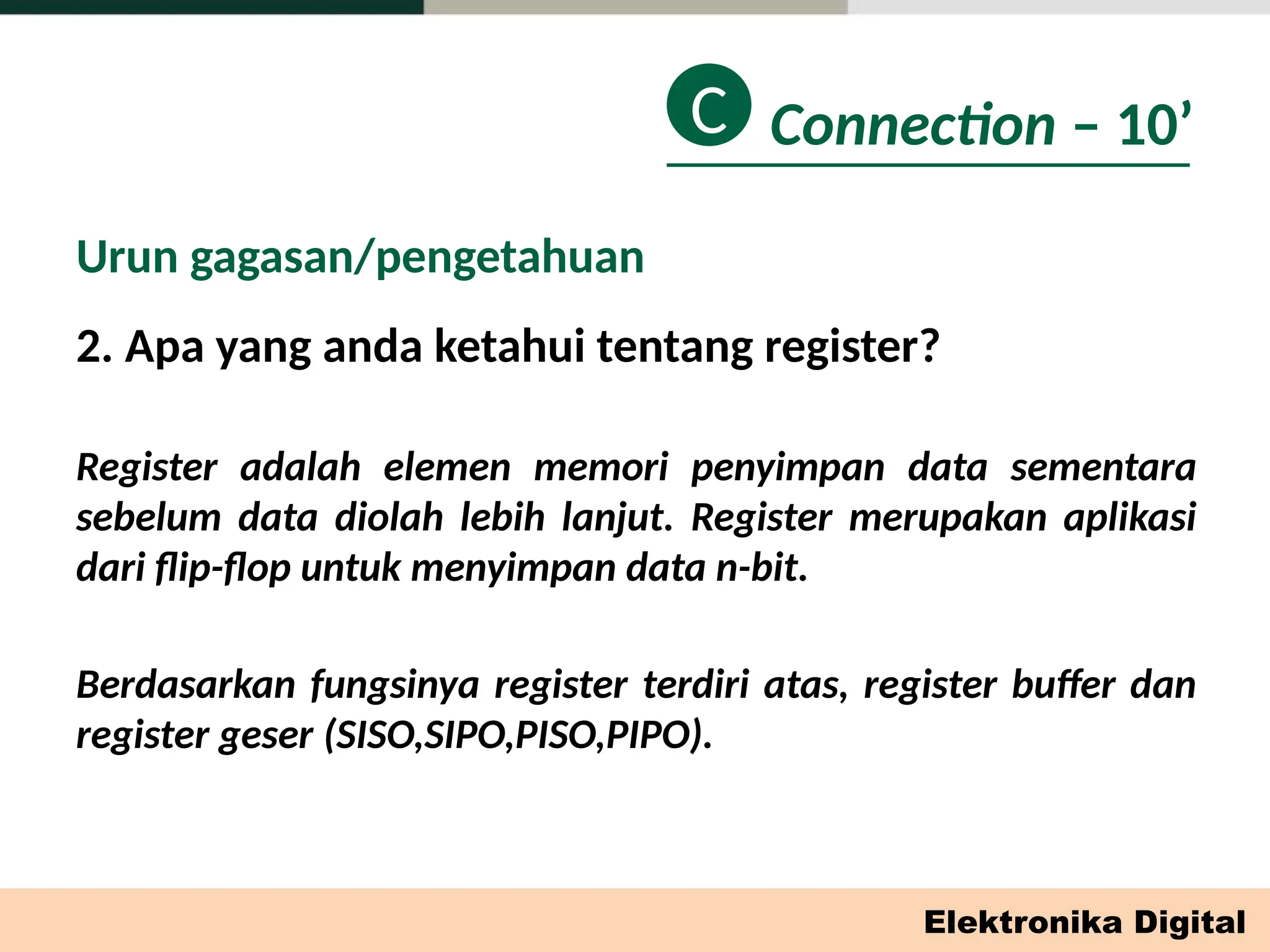 C Connection – 10’

Urun gagasan/pengetahuan

2. Apa yang anda ketahui tentang register?

Register adalah elemen memori penyimpan data sementara sebelum data diolah lebih lanjut. Register merupakan aplikasi dari flip-flop untuk menyimpan data n-bit.

Berdasarkan fungsinya register terdiri atas, register buffer dan register geser (SISO,SIPO,PISO,PIPO).

Elektronika Digital